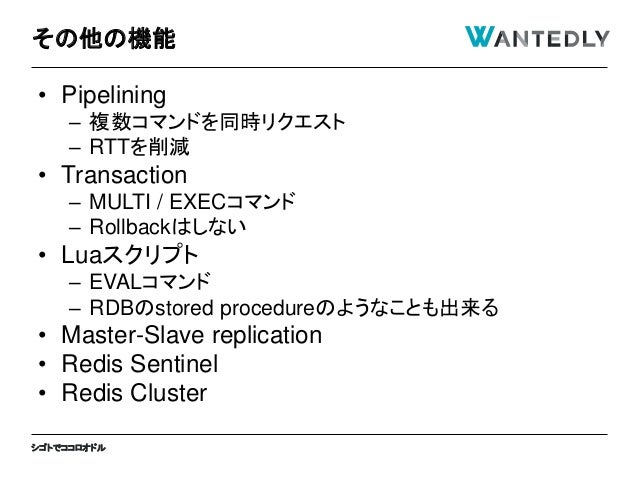 その他の機能

WANTEDLY

• Pipelining
– 複数コマンドを同時リクエスト
– RTTを削減
• Transaction
– MULTI / EXECコマンド
– Rollbackはしない
• Luaスクリプト
– EVALコマンド
– RDBのstored procedureのようなことも出来る
• Master-Slave replication
• Redis Sentinel
• Redis Cluster

シゴトでココロオドル